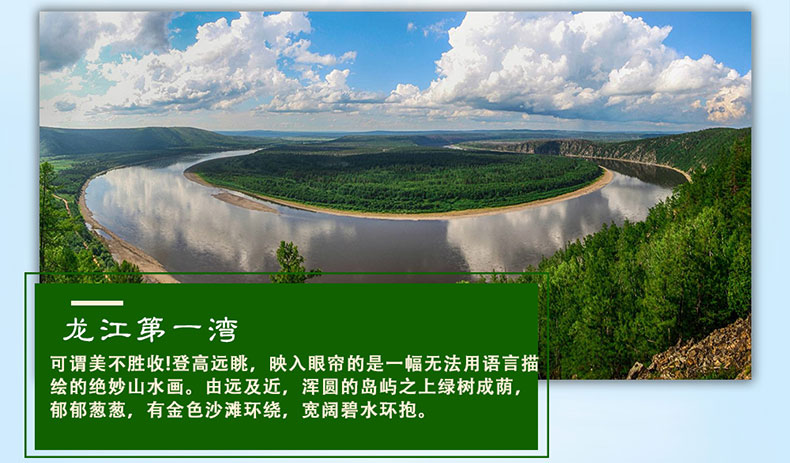 龙江第一湾

可谓美不胜收!登高远眺，映入眼帘的是一幅无法用语言描绘的绝妙山水画。由远及近，浑圆的岛屿之上绿树成荫，郁郁葱葱，有金色沙滩环绕，宽阔碧水环抱。